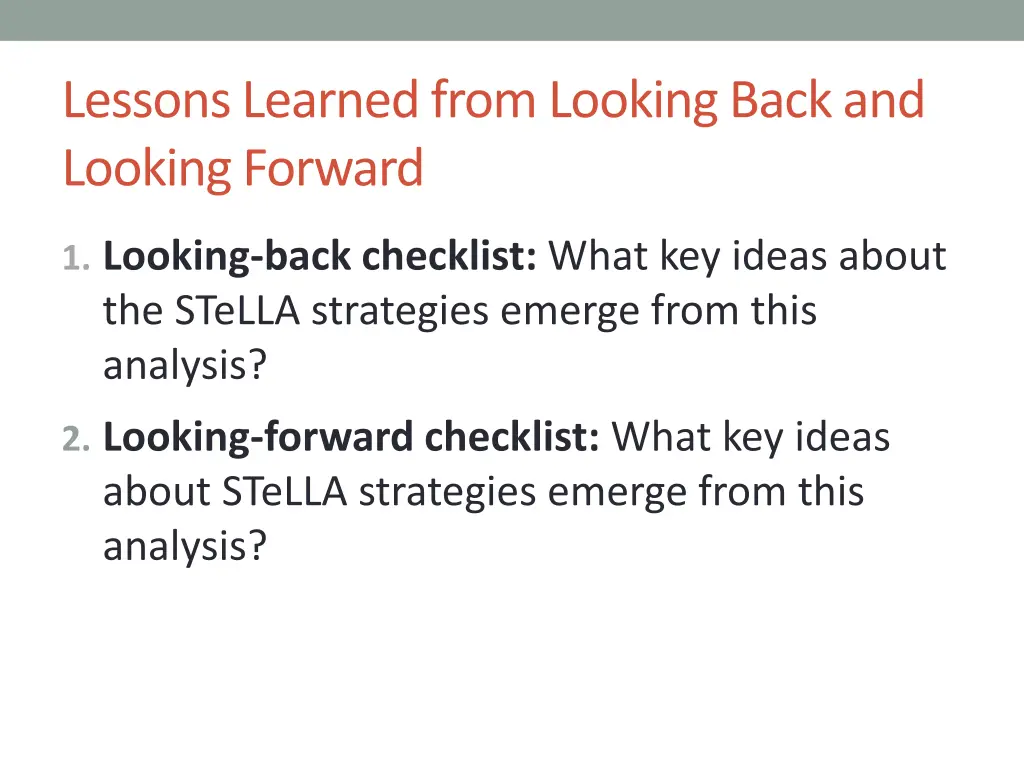 Lessons Learned from Looking Back and Looking Forward

1. Looking-back checklist: What key ideas about the STeLLA strategies emerge from this analysis?

2. Looking-forward checklist: What key ideas about STeLLA strategies emerge from this analysis?